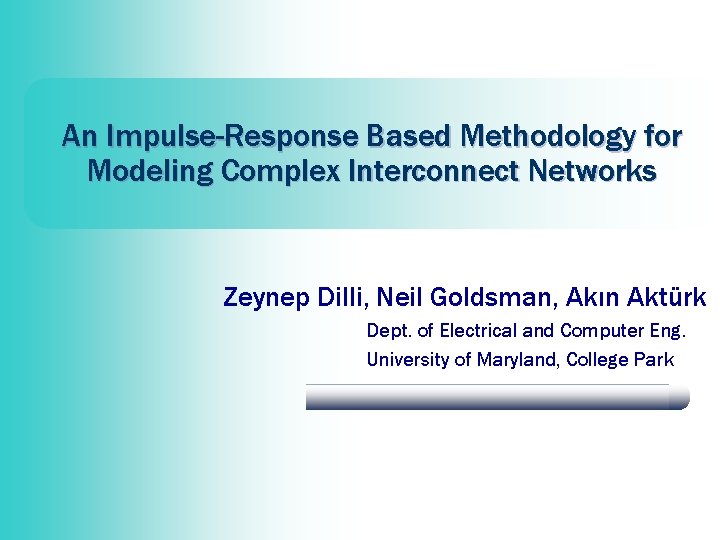 An Impulse-Response Based Methodology for Modeling Complex Interconnect Networks

Zeynep Dilli, Neil Goldsman, Akın Aktürk

Dept. of Electrical and Computer Eng.
University of Maryland, College Park